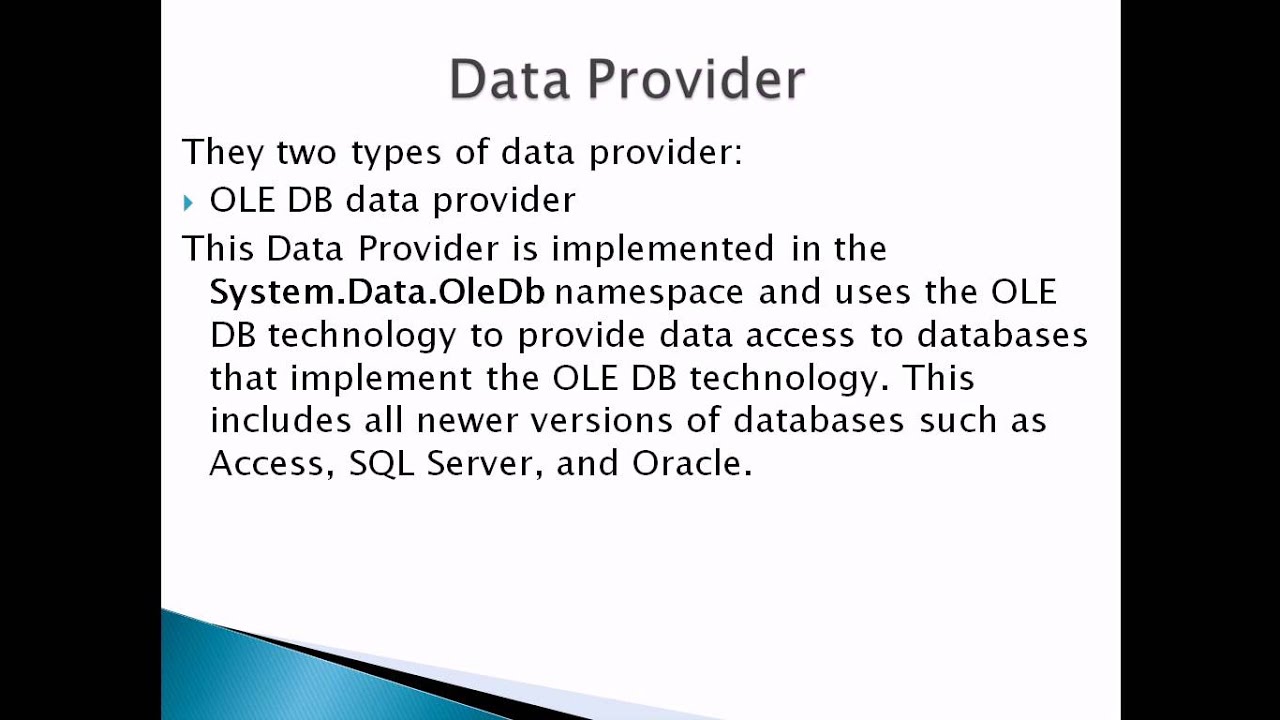 Data Provider

They two types of data provider:

OLE DB data provider

This Data Provider is implemented in the System.Data.OleDb namespace and uses the OLE DB technology to provide data access to databases that implement the OLE DB technology. This includes all newer versions of databases such as Access, SQL Server, and Oracle.